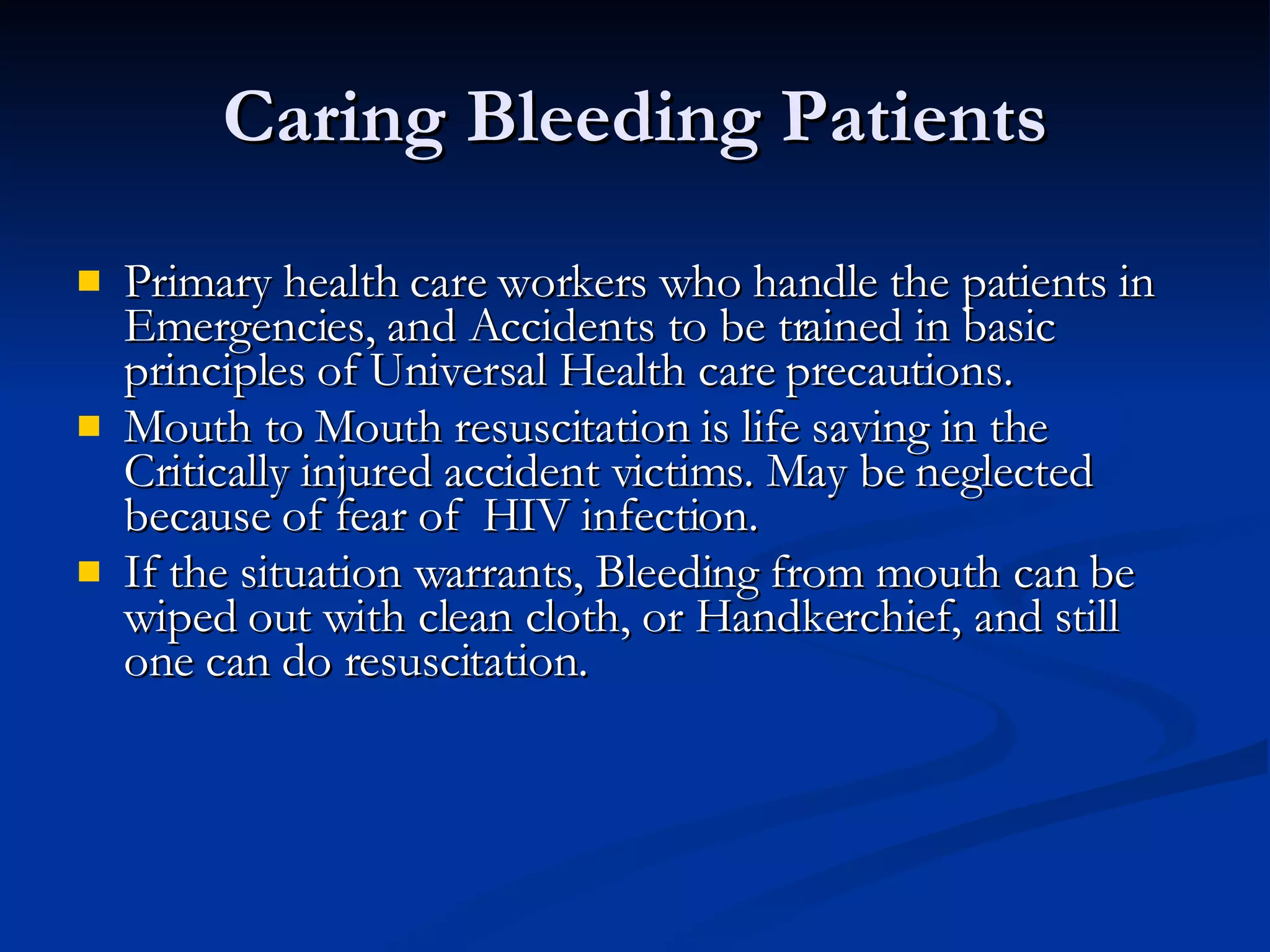 Caring Bleeding Patients

- Primary health care workers who handle the patients in Emergencies, and Accidents to be trained in basic principles of Universal Health care precautions.
- Mouth to Mouth resuscitation is life saving in the Critically injured accident victims. May be neglected because of fear of  HIV infection.
- If the situation warrants, Bleeding from mouth can be wiped out with clean cloth, or Handkerchief, and still one can do resuscitation.